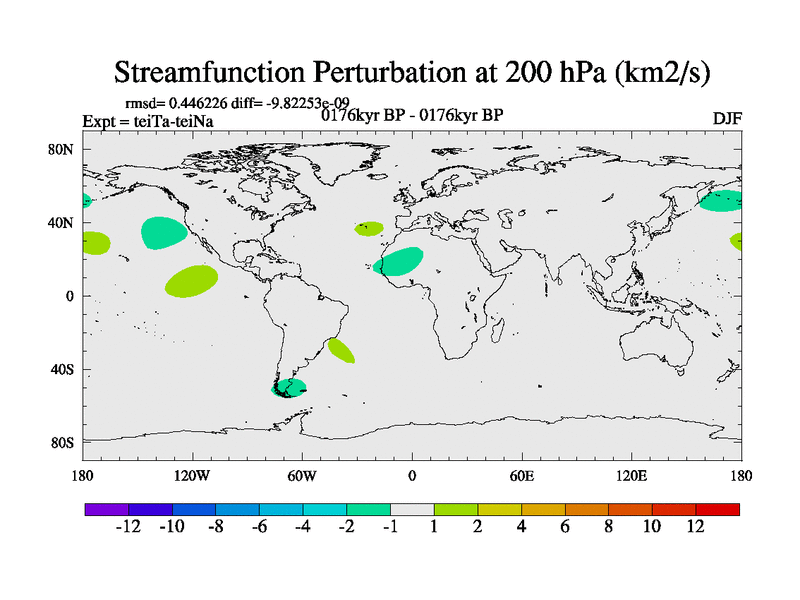 Streamfunction Perturbation at 200 hPa (km2/s)

rmsd= 0.446226 diff= -9.82253e-09
Expt = teiTa-teiNa
0176kyr BP - 0176kyr BP
DJF

80N
40N
0
40S
80S

180
120W
60W
0
60E
120E
180

-12 -10 -8 -6 -4 -2 -1 1 2 4 6 8 10 12